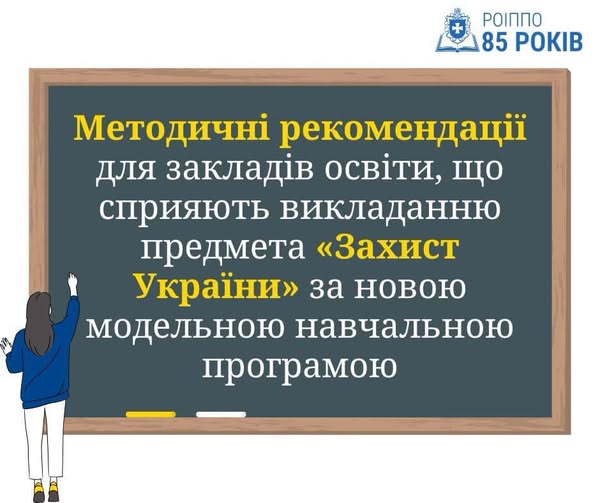 РОІППО
85 РОКІВ

Методичні рекомендації для закладів освіти, що сприяють викладанню предмета «Захист України» за новою модельною навчальною програмою